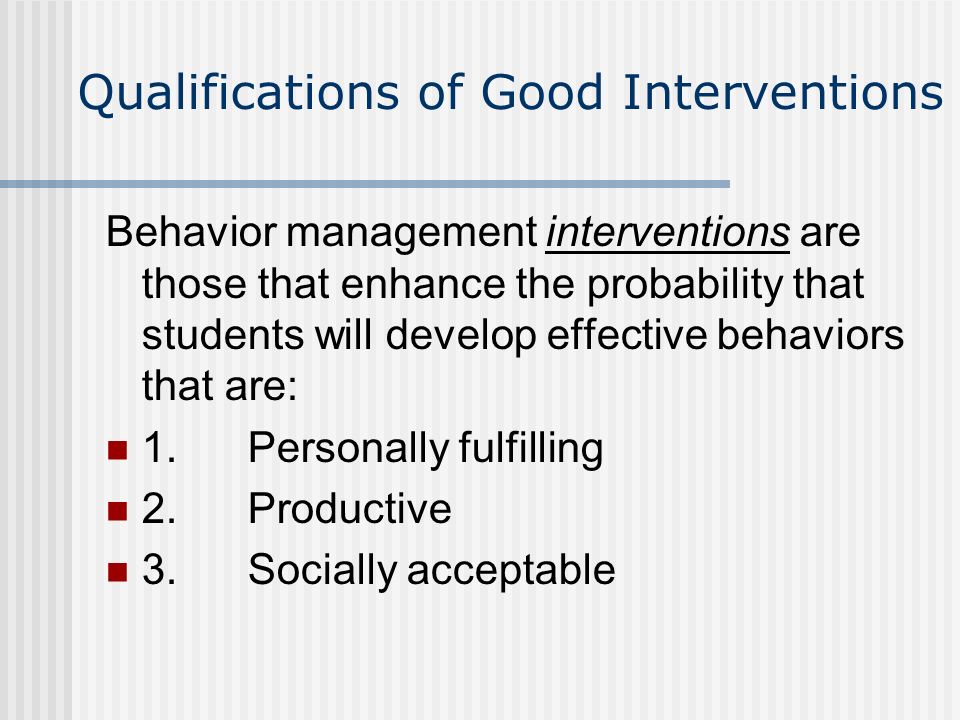 Qualifications of Good Interventions

Behavior management interventions are those that enhance the probability that students will develop effective behaviors that are:

1. Personally fulfilling
2. Productive
3. Socially acceptable